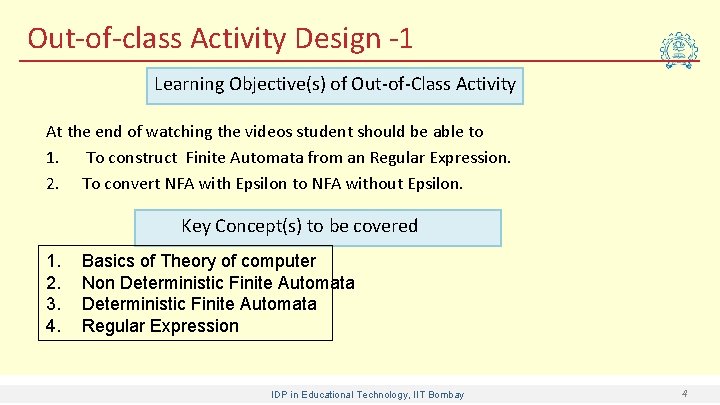 Out-of-class Activity Design -1

Learning Objective(s) of Out-of-Class Activity

At the end of watching the videos student should be able to

1. To construct Finite Automata from an Regular Expression.

2. To convert NFA with Epsilon to NFA without Epsilon.

Key Concept(s) to be covered

1. Basics of Theory of computer
2. Non Deterministic Finite Automata
3. Deterministic Finite Automata
4. Regular Expression

IDP in Educational Technology, IIT Bombay

4